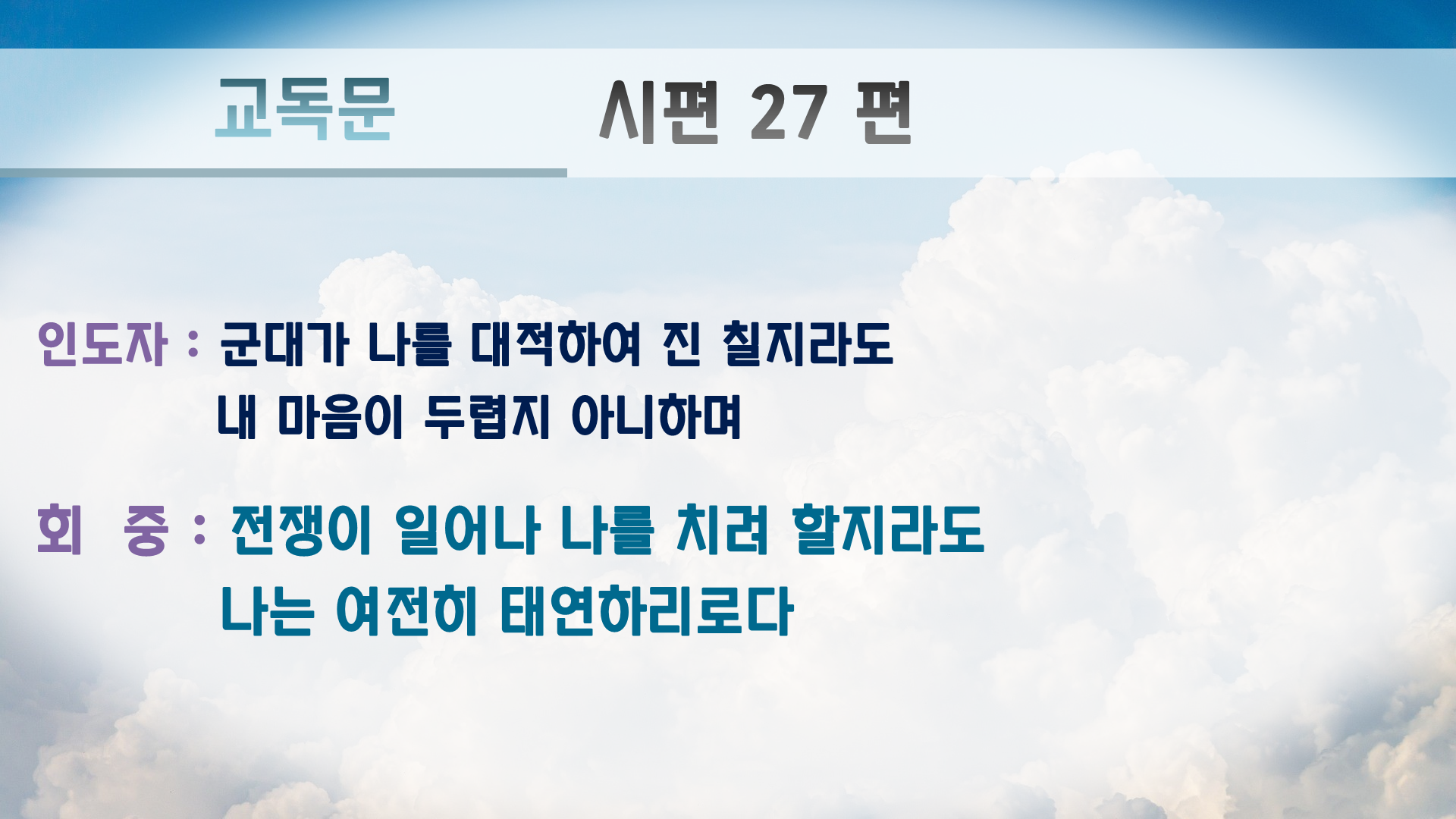 교독문 시편 27 편

인도자 : 군대가 나를 대적하여 진 칠지라도 내 마음이 두렵지 아니하며

회 중 : 전쟁이 일어나 나를 치려 할지라도 나는 여전히 태연하리로다